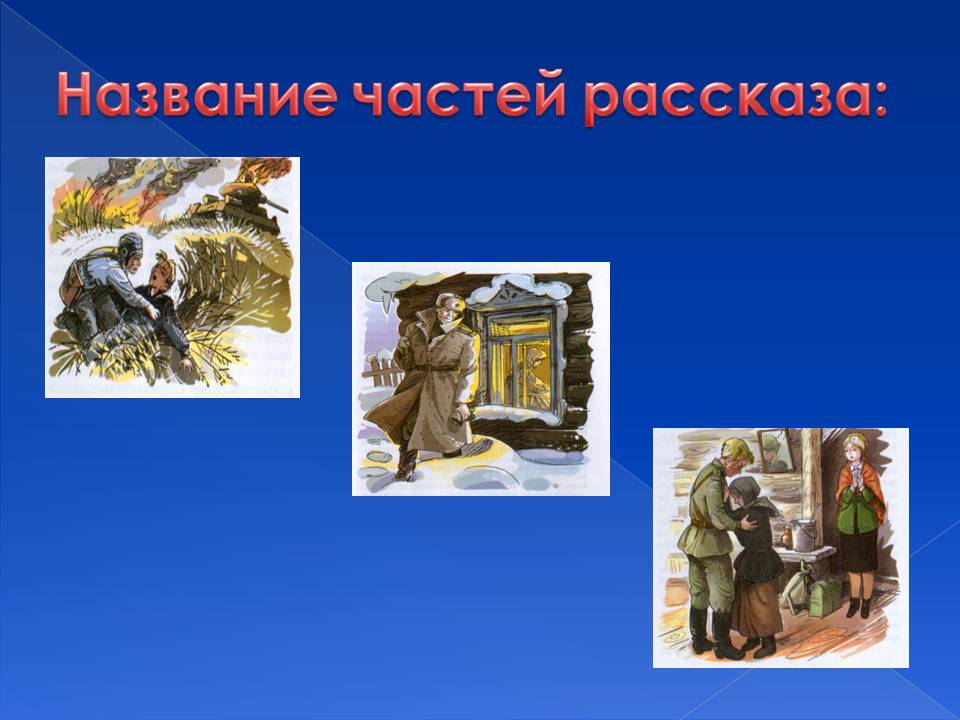 Название частей рассказа: